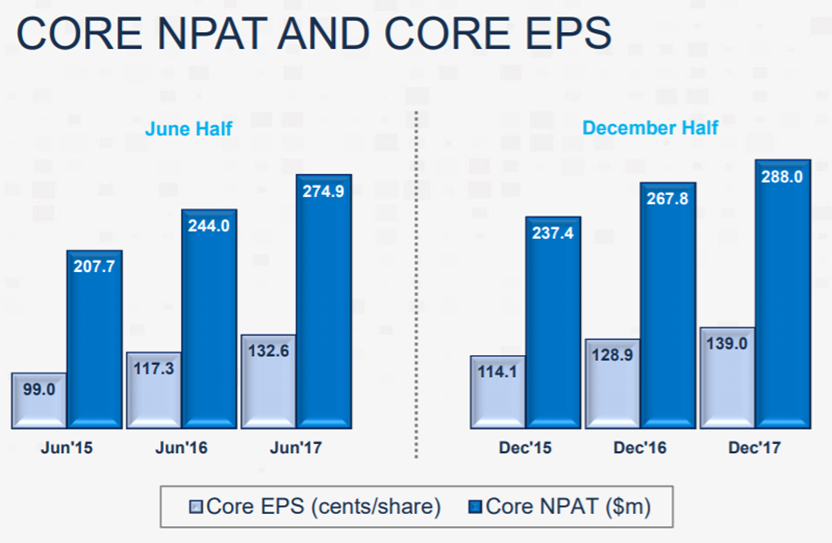 CORE NPAT AND CORE EPS

June Half

99.0
207.7
117.3
244.0
132.6
274.9

Jun'15
Jun'16
Jun'17

December Half

114.1
237.4
128.9
267.8
139.0
288.0

Dec'15
Dec'16
Dec'17

Core EPS (cents/share)
Core NPAT ($m)